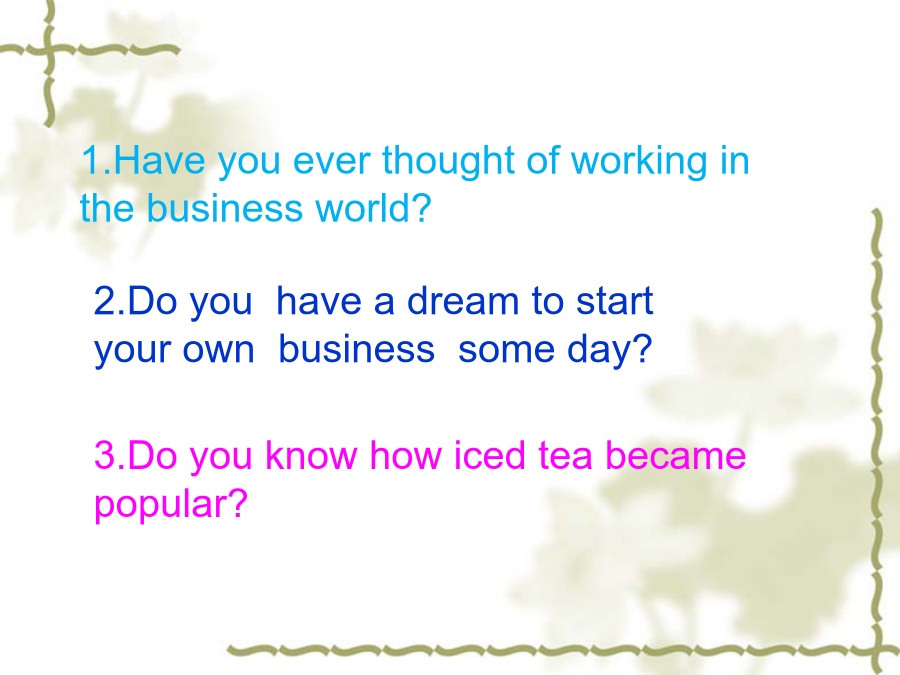 1.Have you ever thought of working in the business world?

2.Do you have a dream to start your own business some day?

3.Do you know how iced tea became popular?